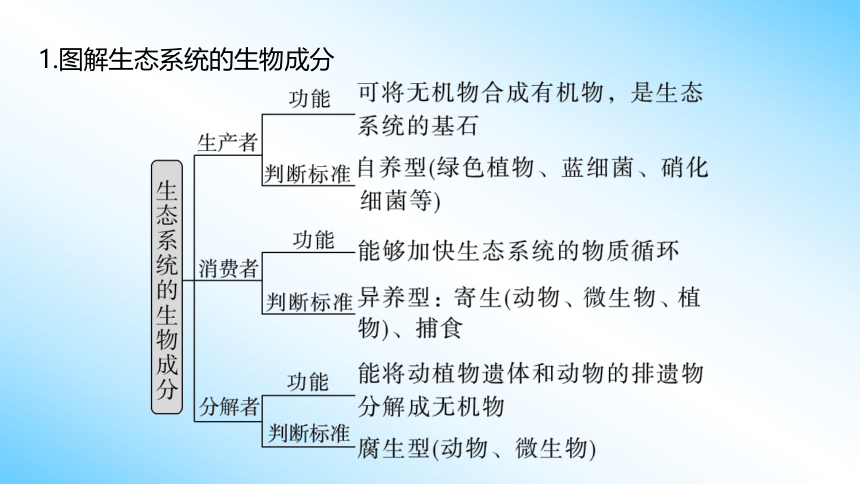 1.图解生态系统的生物成分

生态系统的生物成分

生产者
功能
可将无机物合成有机物，是生态系统的基石
判断标准
自养型(绿色植物、蓝细菌、硝化细菌等)

消费者
功能
能够加快生态系统的物质循环
判断标准
异养型：寄生(动物、微生物、植物)、捕食

分解者
功能
能将动植物遗体和动物的排遗物分解成无机物
判断标准
腐生型(动物、微生物)